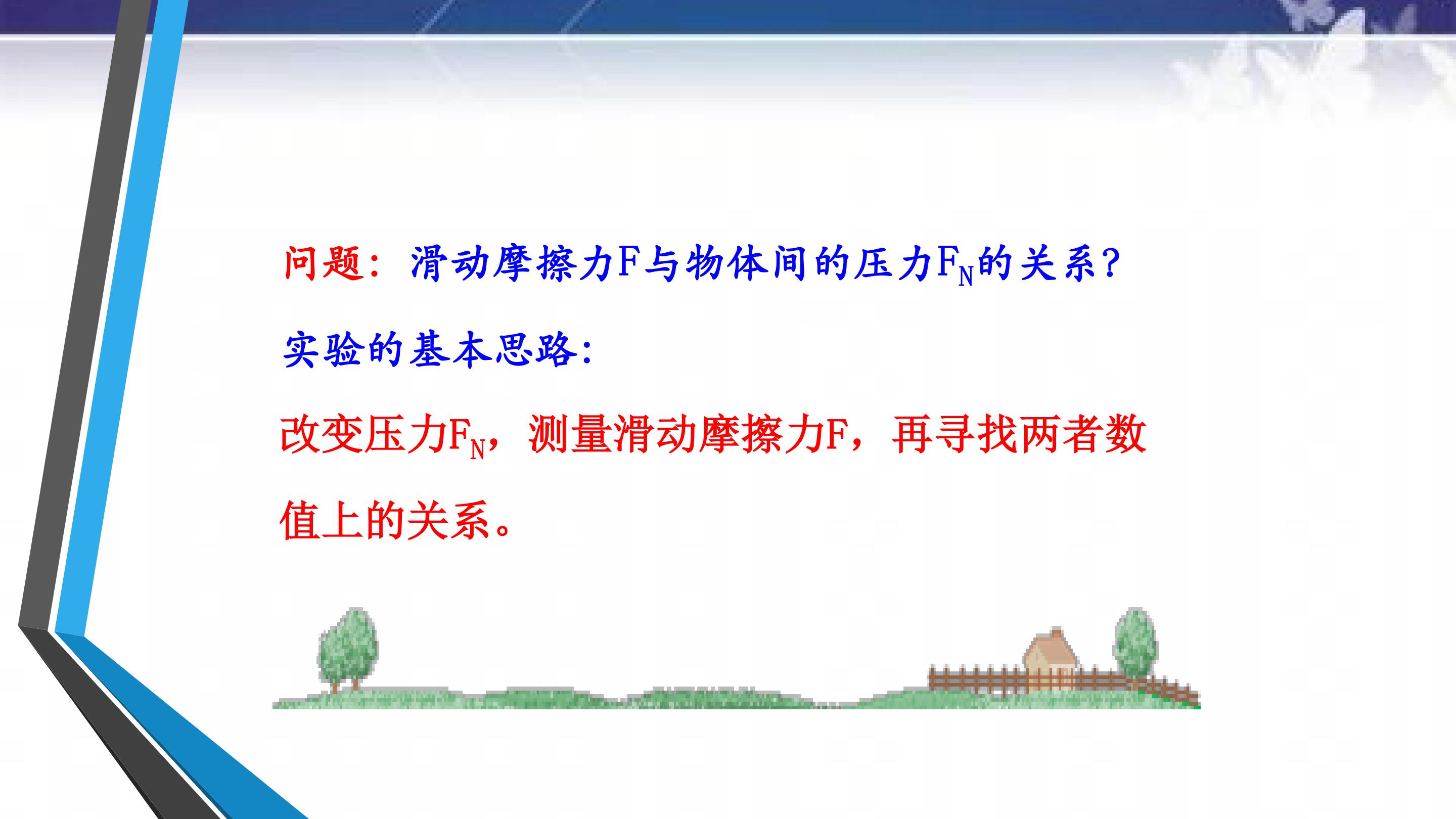 问题：滑动摩擦力F与物体间的压力$F_N$的关系？

实验的基本思路：

改变压力$F_N$，测量滑动摩擦力F，再寻找两者数值上的关系。